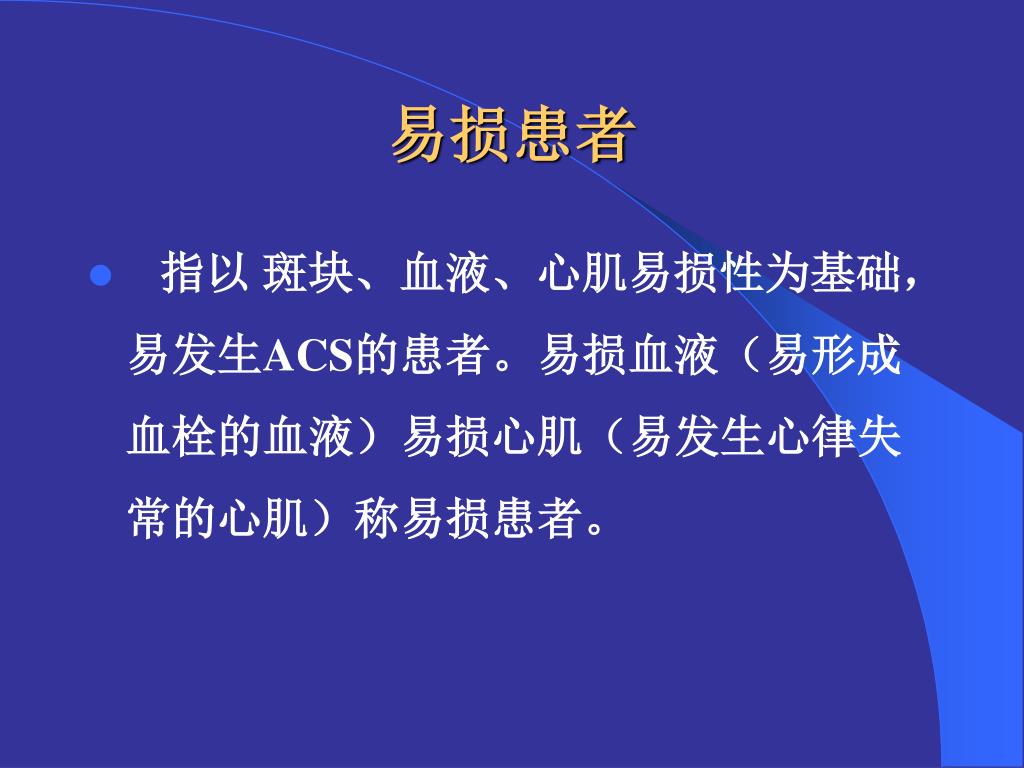 易损患者

● 指以 斑块、血液、心肌易损性为基础，易发生ACS的患者。易损血液（易形成血栓的血液）易损心肌（易发生心律失常的心肌）称易损患者。